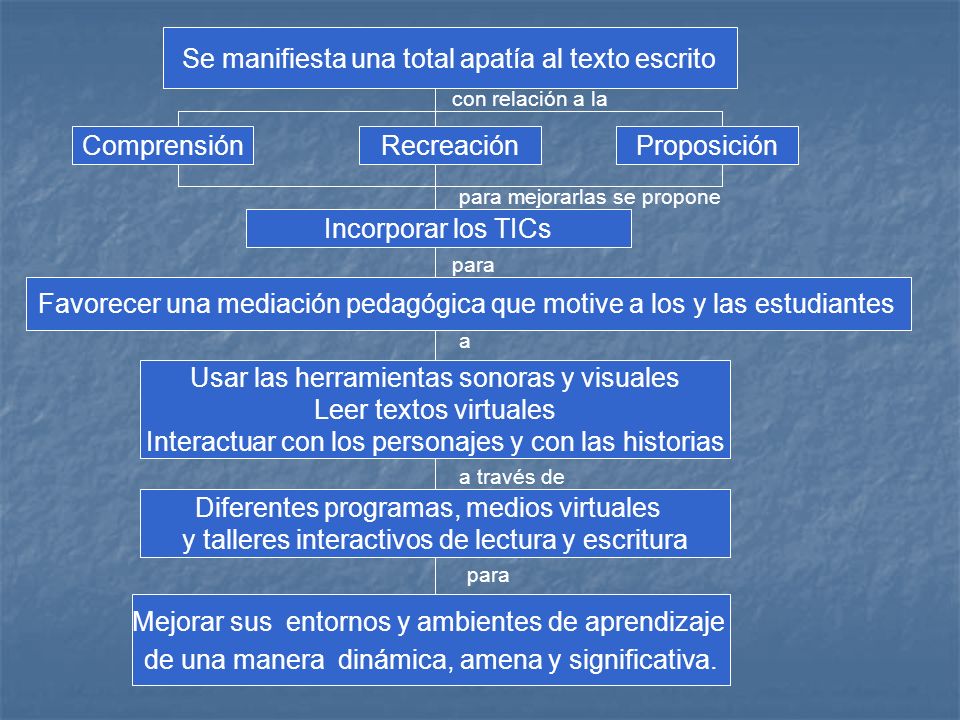 Se manifiesta una total apatía al texto escrito

con relación a la

Comprensión

Recreación

Proposición

para mejorarlas se propone

Incorporar los TICs

para

Favorecer una mediación pedagógica que motive a los y las estudiantes

a

Usar las herramientas sonoras y visuales
Leer textos virtuales
Interactuar con los personajes y con las historias

a través de

Diferentes programas, medios virtuales
y talleres interactivos de lectura y escritura

para

Mejorar sus entornos y ambientes de aprendizaje
de una manera dinámica, amena y significativa.